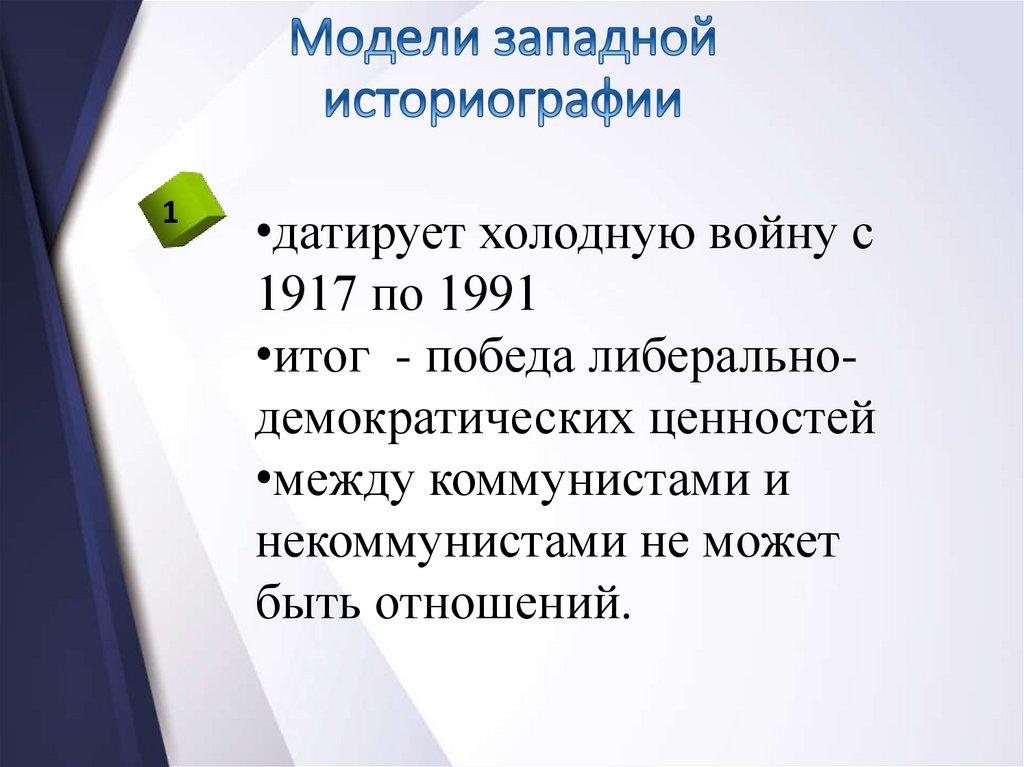 Модели западной историографии

1

•датирует холодную войну с 1917 по 1991
•итог - победа либерально-демократических ценностей
•между коммунистами и некоммунистами не может быть отношений.